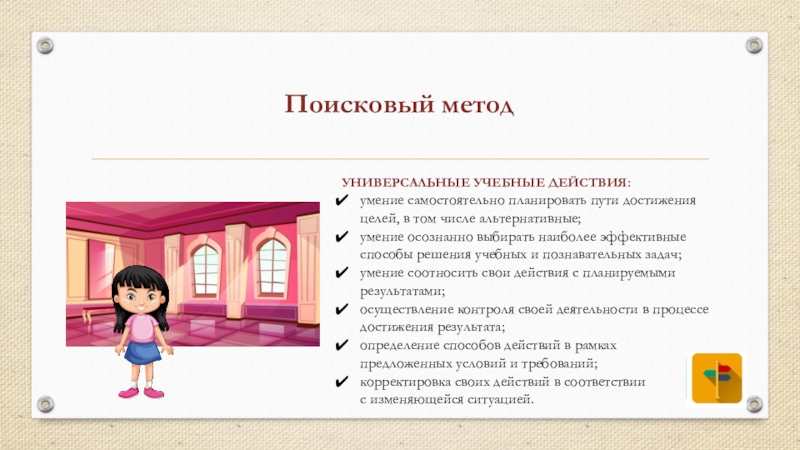 Поисковый метод

УНИВЕРСАЛЬНЫЕ УЧЕБНЫЕ ДЕЙСТВИЯ:
✔ умение самостоятельно планировать пути достижения целей, в том числе альтернативные;
✔ умение осознанно выбирать наиболее эффективные способы решения учебных и познавательных задач;
✔ умение соотносить свои действия с планируемыми результатами;
✔ осуществление контроля своей деятельности в процессе достижения результата;
✔ определение способов действий в рамках предложенных условий и требований;
✔ корректировка своих действий в соответствии с изменяющейся ситуацией.